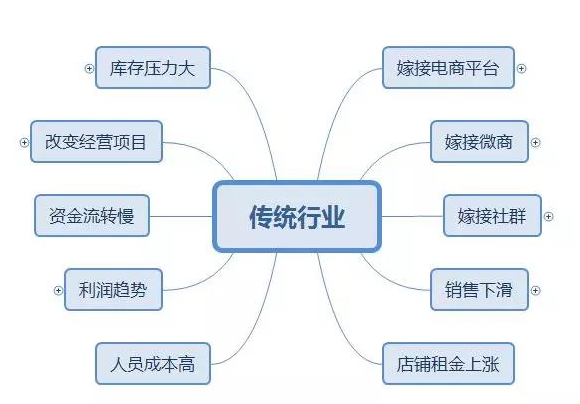 传统行业

库存压力大

改变经营项目

资金流转慢

利润趋势

人员成本高

嫁接电商平台

嫁接微商

嫁接社群

销售下滑

店铺租金上涨